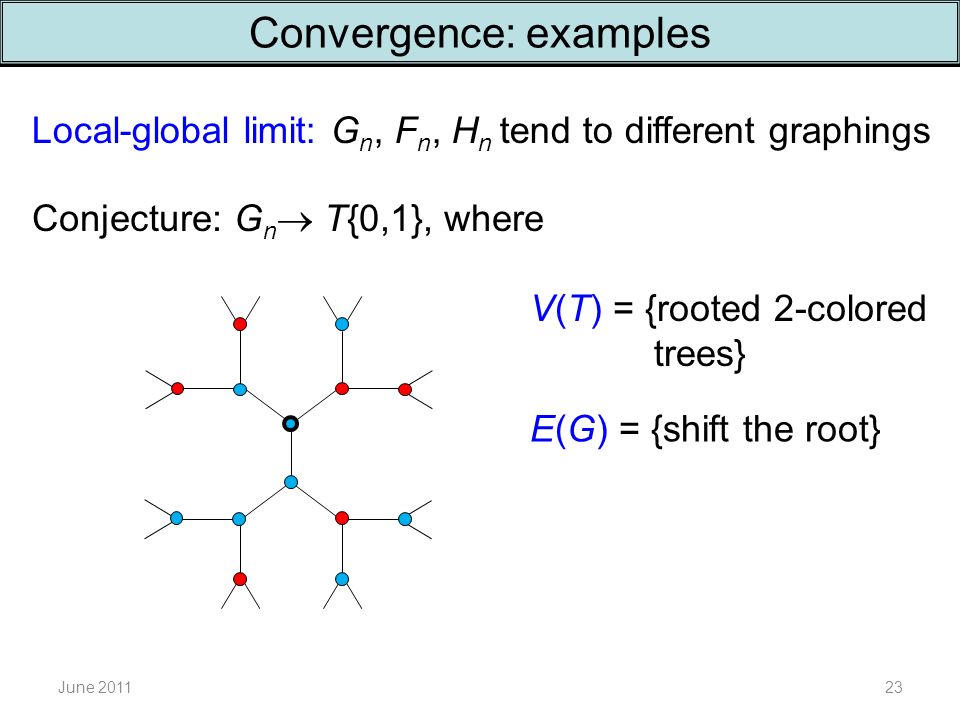 Convergence: examples

Local-global limit: $G_n$, $F_n$, $H_n$ tend to different graphings

Conjecture: $G_n \to T\{0,1\}$, where

$V(T)$ = {rooted 2-colored trees}

$E(G)$ = {shift the root}

June 2011

23